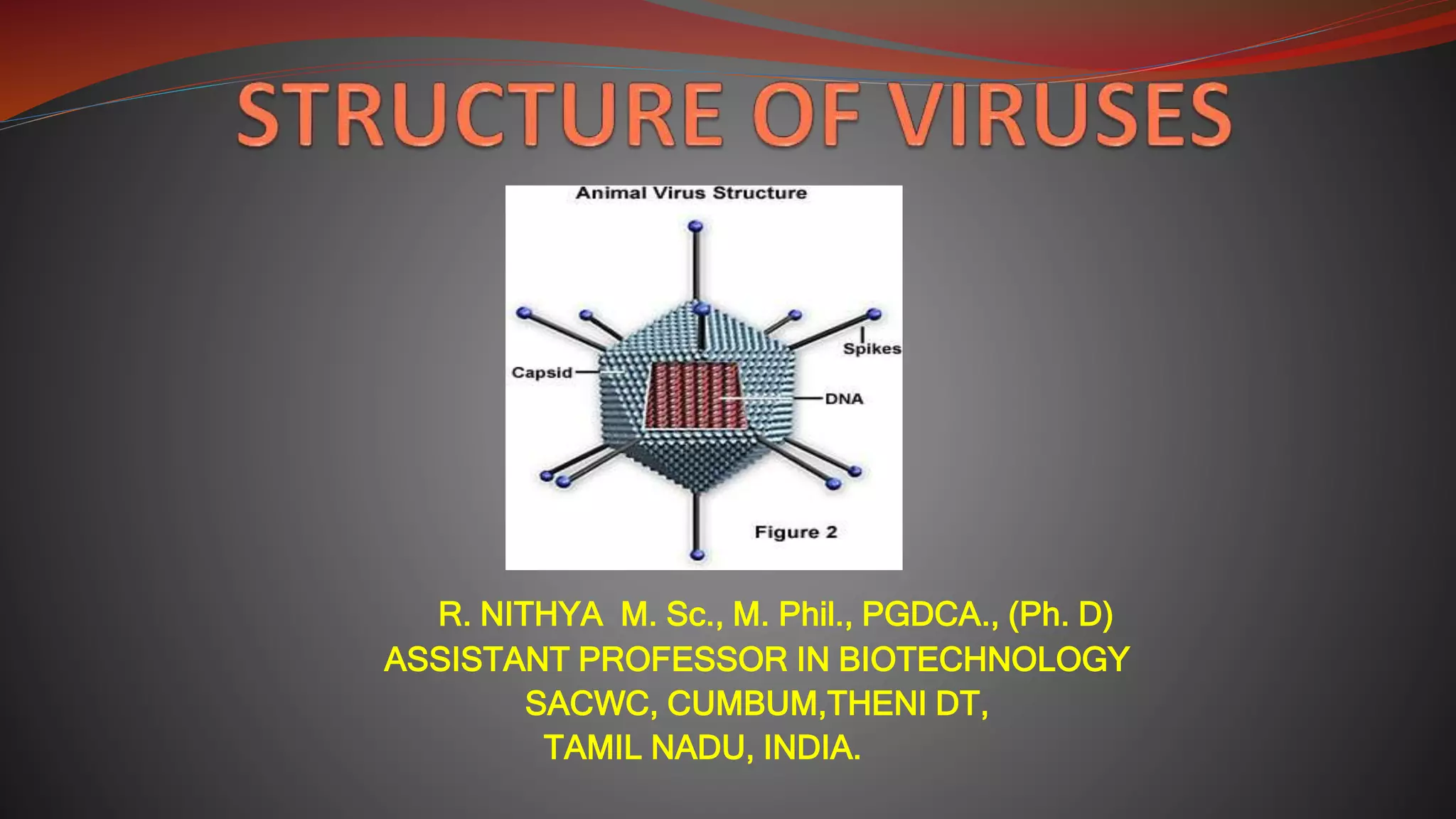 STRUCTURE OF VIRUSES

Animal Virus Structure

Spikes

Capsid

DNA

Figure 2

R. NITHYA M. Sc., M. Phil., PGDCA., (Ph. D)
ASSISTANT PROFESSOR IN BIOTECHNOLOGY
SACWC, CUMBUM,THENI DT,
TAMIL NADU, INDIA.